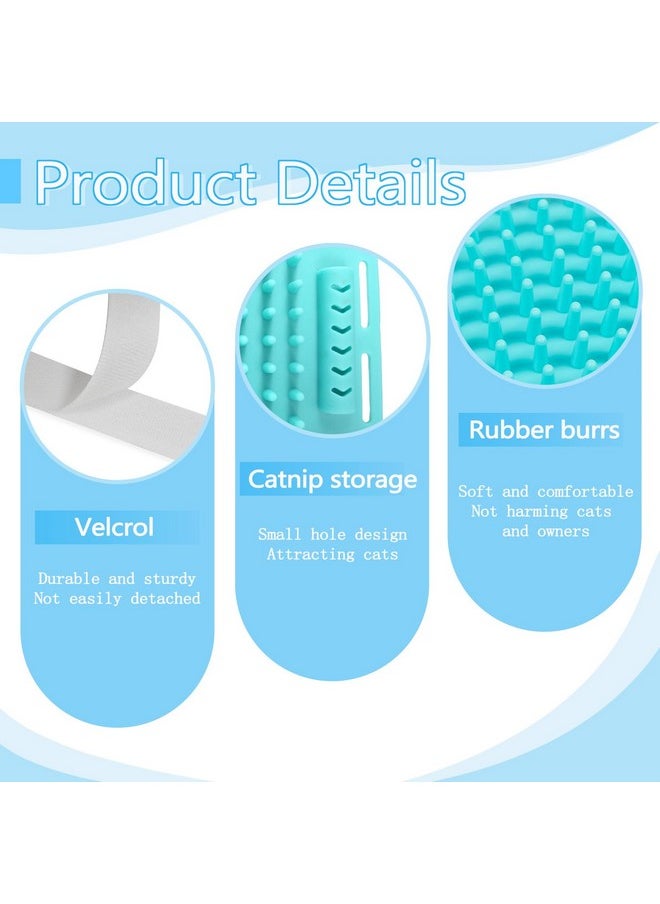 Product Details

Velcrol

Durable and sturdy
Not easily detached

Catnip storage

Small hole design
Attracting cats

Rubber burrs

Soft and comfortable
Not harming cats
and owners